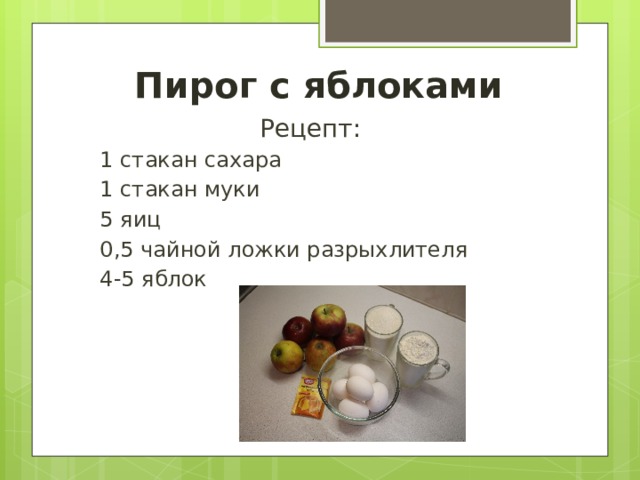 Пирог с яблоками

Рецепт:

1 стакан сахара

1 стакан муки

5 яиц

0,5 чайной ложки разрыхлителя

4-5 яблок